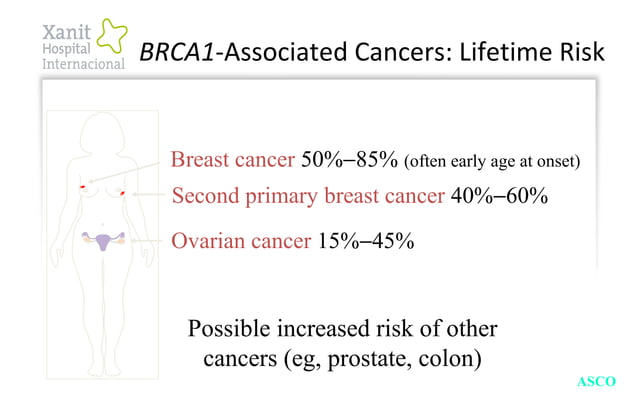 Xanit Hospital Internacional

BRCA1-Associated Cancers: Lifetime Risk

Breast cancer 50%–85% (often early age at onset)

Second primary breast cancer 40%–60%

Ovarian cancer 15%–45%

Possible increased risk of other cancers (eg, prostate, colon)

ASCO